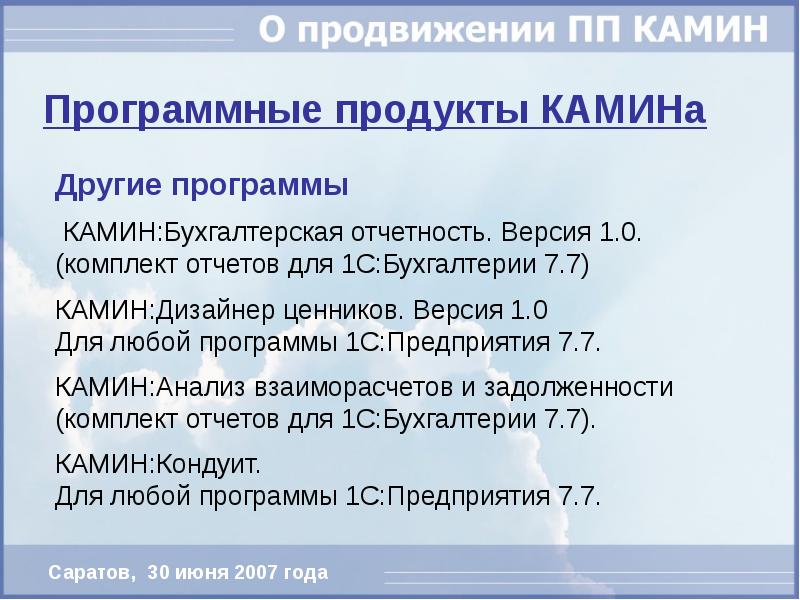 О продвижении ПП КАМИН

Программные продукты КАМИНа

Другие программы

КАМИН:Бухгалтерская отчетность. Версия 1.0. (комплект отчетов для 1С:Бухгалтерии 7.7)

КАМИН:Дизайнер ценников. Версия 1.0
Для любой программы 1С:Предприятия 7.7.

КАМИН:Анализ взаиморасчетов и задолженности (комплект отчетов для 1С:Бухгалтерии 7.7).

КАМИН:Кондуит.
Для любой программы 1С:Предприятия 7.7.

Саратов, 30 июня 2007 года